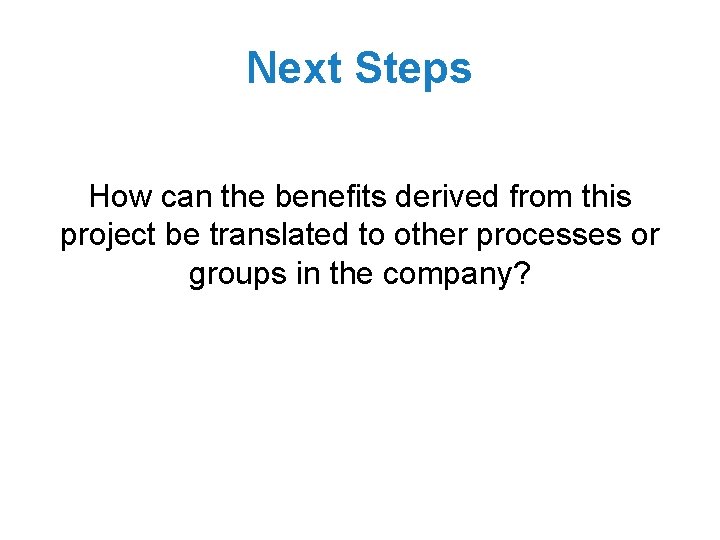 Next Steps

How can the benefits derived from this project be translated to other processes or groups in the company?